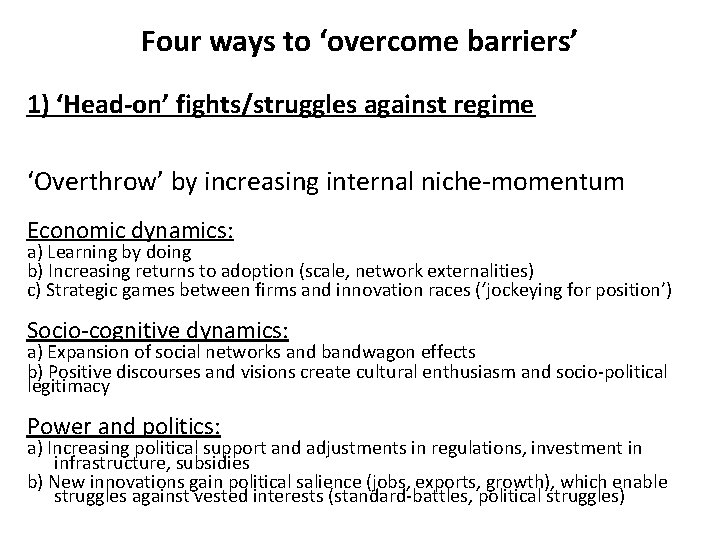 Four ways to 'overcome barriers'

1) 'Head-on' fights/struggles against regime

'Overthrow' by increasing internal niche-momentum

Economic dynamics:
a) Learning by doing
b) Increasing returns to adoption (scale, network externalities)
c) Strategic games between firms and innovation races ('jockeying for position')

Socio-cognitive dynamics:
a) Expansion of social networks and bandwagon effects
b) Positive discourses and visions create cultural enthusiasm and socio-political legitimacy

Power and politics:
a) Increasing political support and adjustments in regulations, investment in infrastructure, subsidies
b) New innovations gain political salience (jobs, exports, growth), which enable struggles against vested interests (standard-battles, political struggles)